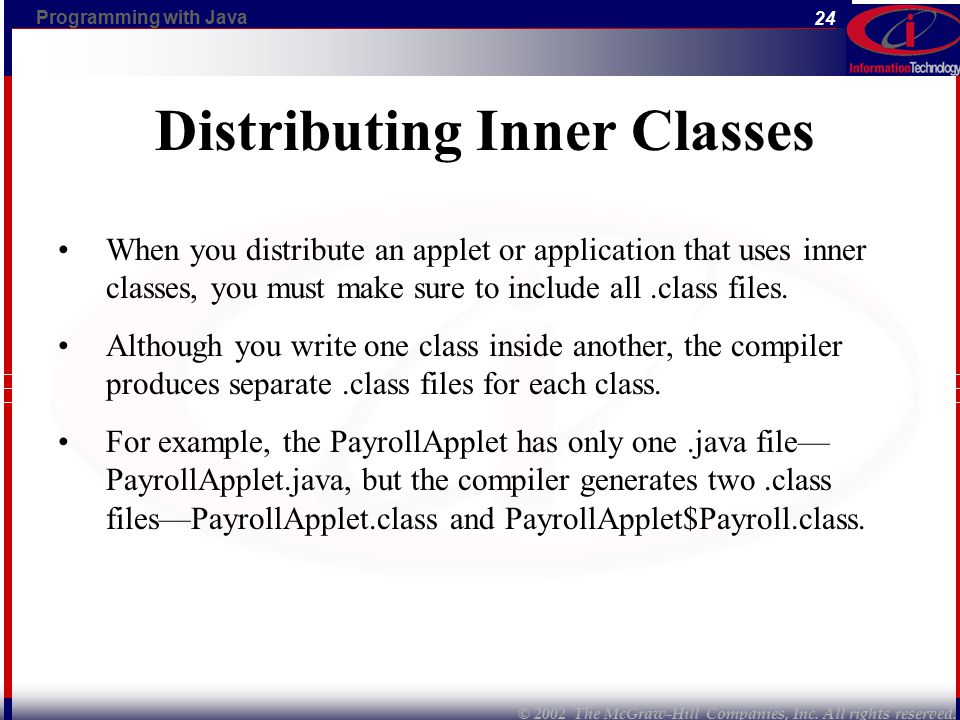 Programming with Java

24

InformationTechnology

Distributing Inner Classes

• When you distribute an applet or application that uses inner classes, you must make sure to include all .class files.

• Although you write one class inside another, the compiler produces separate .class files for each class.

• For example, the PayrollApplet has only one .java file—PayrollApplet.java, but the compiler generates two .class files—PayrollApplet.class and PayrollApplet\$Payroll.class.

© 2002 The McGraw-Hill Companies, Inc. All rights reserved.